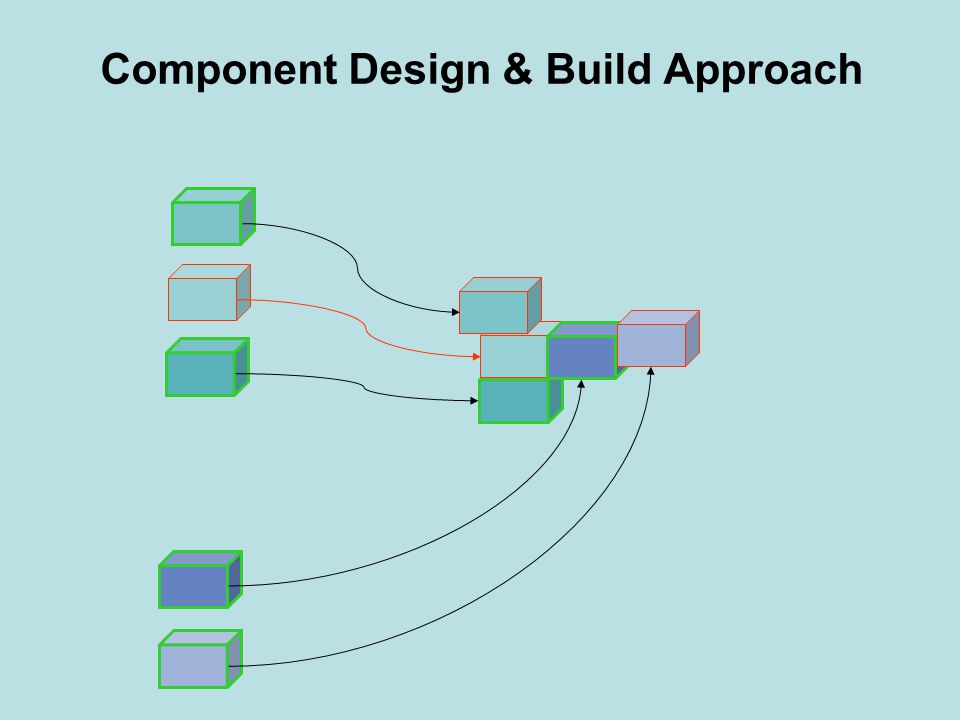 Component Design & Build Approach